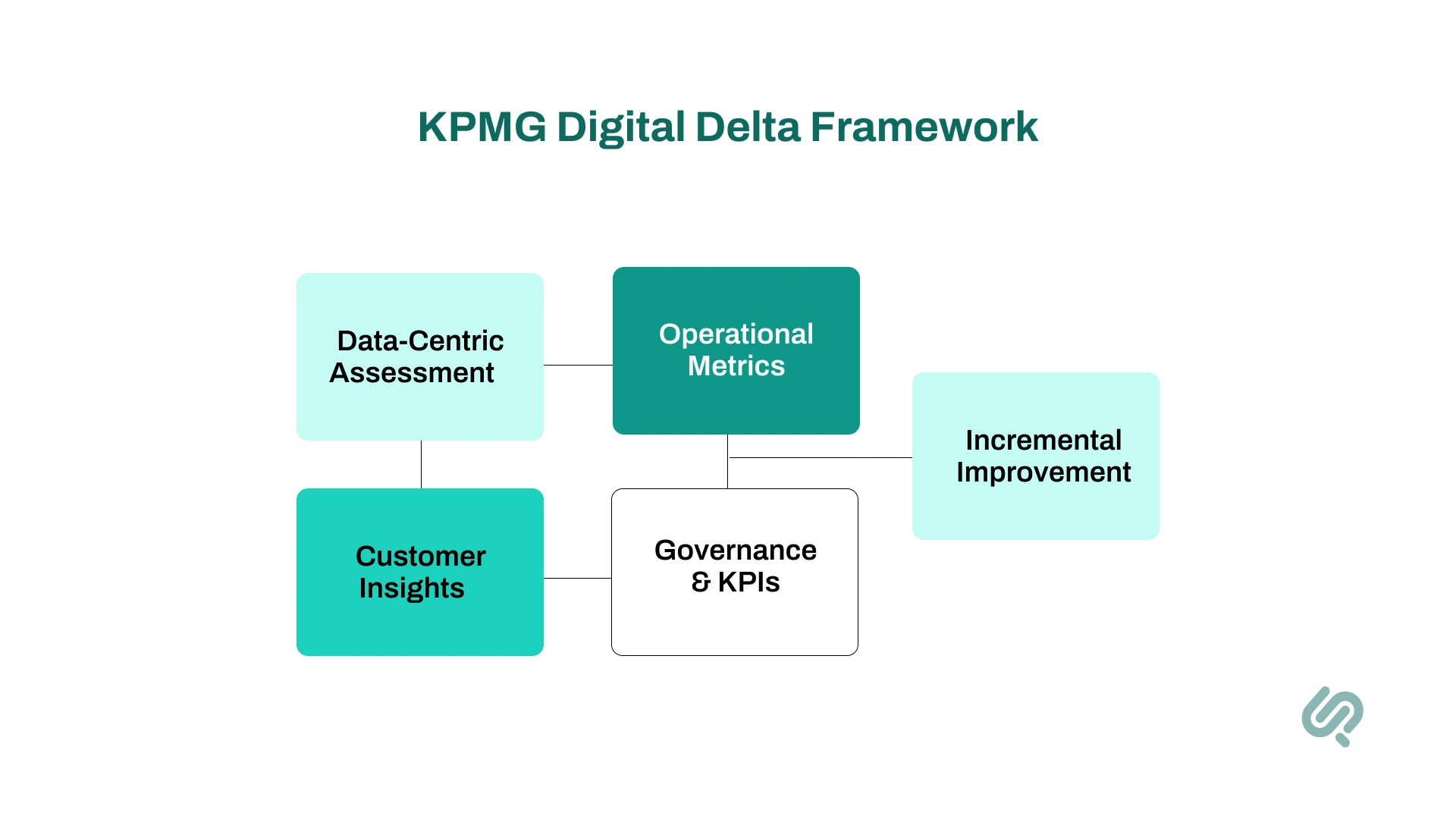 KPMG Digital Delta Framework

Data-Centric Assessment

Operational Metrics

Incremental Improvement

Customer Insights

Governance & KPIs